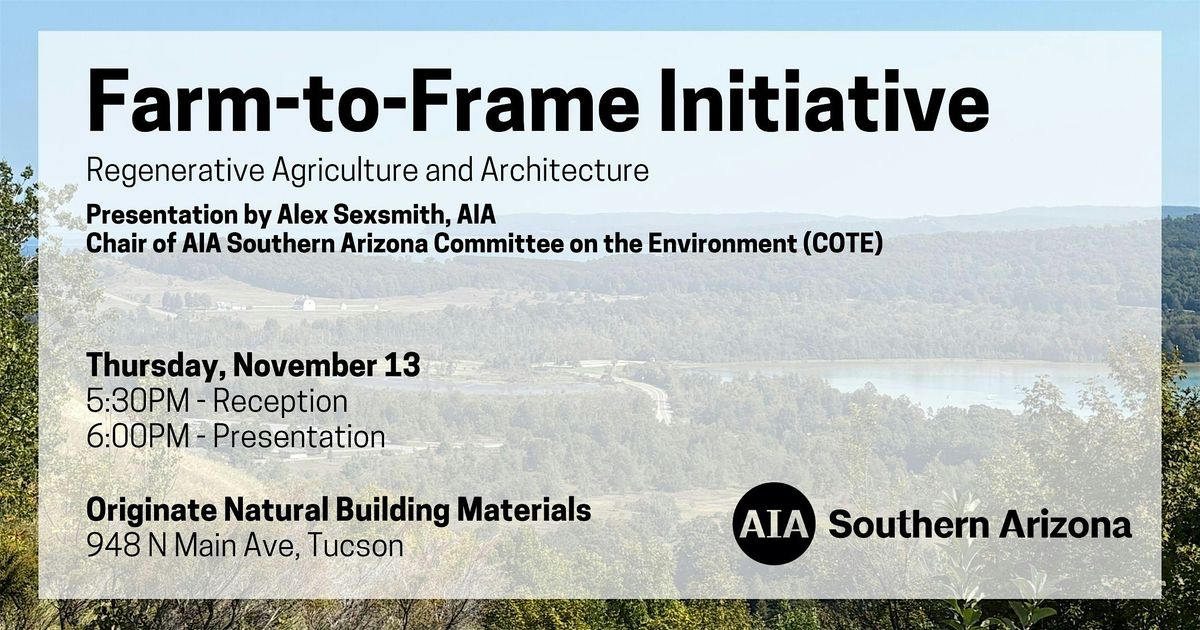 Farm-to-Frame Initiative

Regenerative Agriculture and Architecture

Presentation by Alex Sexsmith, AIA
Chair of AIA Southern Arizona Committee on the Environment (COTE)

Thursday, November 13
5:30PM - Reception
6:00PM - Presentation

Originate Natural Building Materials
948 N Main Ave, Tucson

AIA Southern Arizona